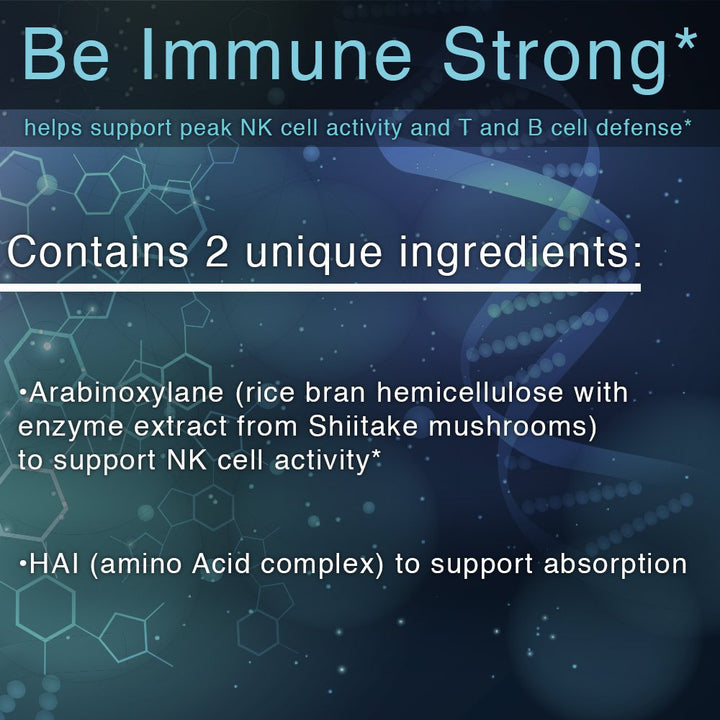 Be Immune Strong*

helps support peak NK cell activity and T and B cell defense*

Contains 2 unique ingredients:

•Arabinoxylane (rice bran hemicellulose with enzyme extract from Shiitake mushrooms) to support NK cell activity*

•HAI (amino Acid complex) to support absorption